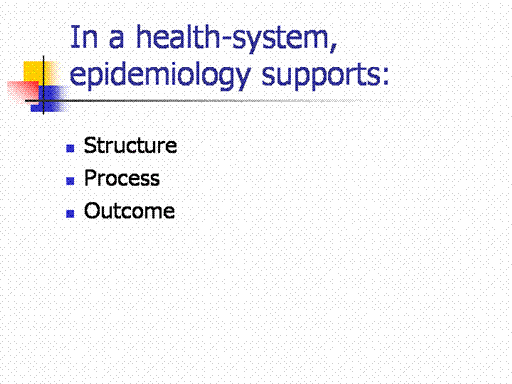 In a health-system, epidemiology supports:

- Structure
- Process
- Outcome